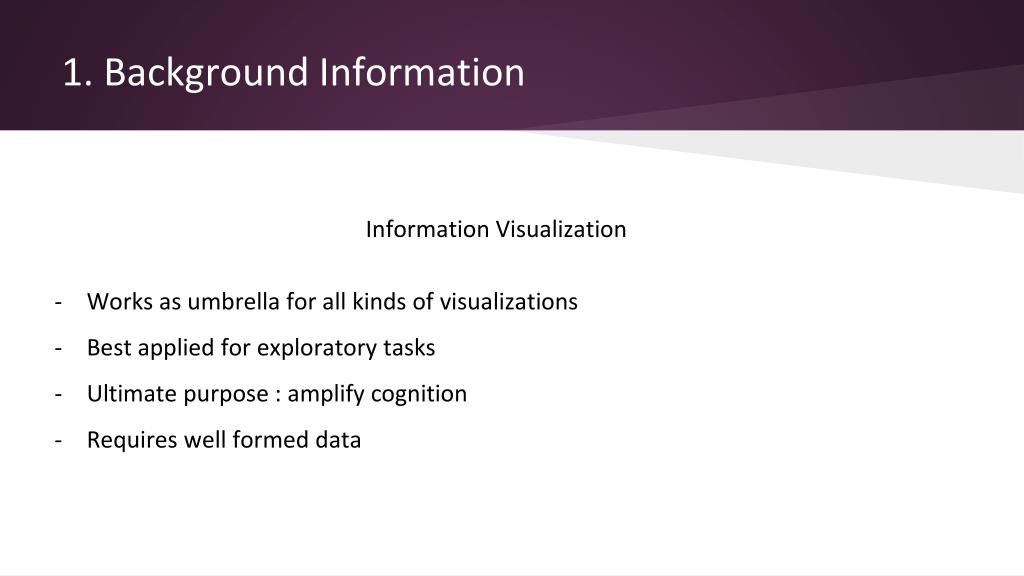 1. Background Information

Information Visualization

- Works as umbrella for all kinds of visualizations
- Best applied for exploratory tasks
- Ultimate purpose : amplify cognition
- Requires well formed data